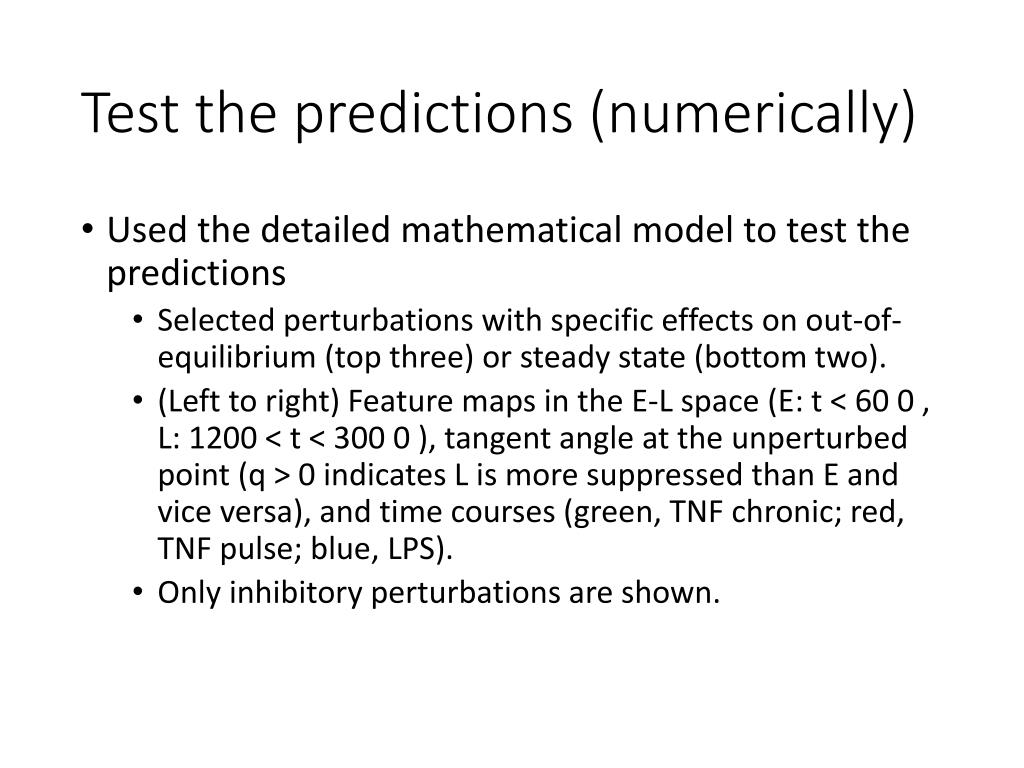 Test the predictions (numerically)

• Used the detailed mathematical model to test the predictions
  • Selected perturbations with specific effects on out-of-equilibrium (top three) or steady state (bottom two).
  • (Left to right) Feature maps in the E-L space (E: t < 60 0 , L: 1200 < t < 300 0 ), tangent angle at the unperturbed point (q > 0 indicates L is more suppressed than E and vice versa), and time courses (green, TNF chronic; red, TNF pulse; blue, LPS).
  • Only inhibitory perturbations are shown.